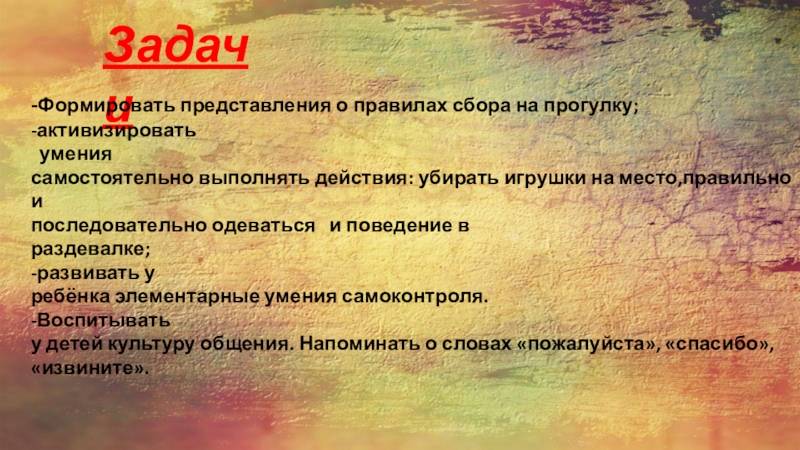 Задачи

-Формировать представления о правилах сбора на прогулку;
-активизировать умения самостоятельно выполнять действия: убирать игрушки на место,правильно и последовательно одеваться и поведение в раздевалке;
-развивать у ребёнка элементарные умения самоконтроля.
-Воспитывать у детей культуру общения. Напоминать о словах «пожалуйста», «спасибо», «извините».